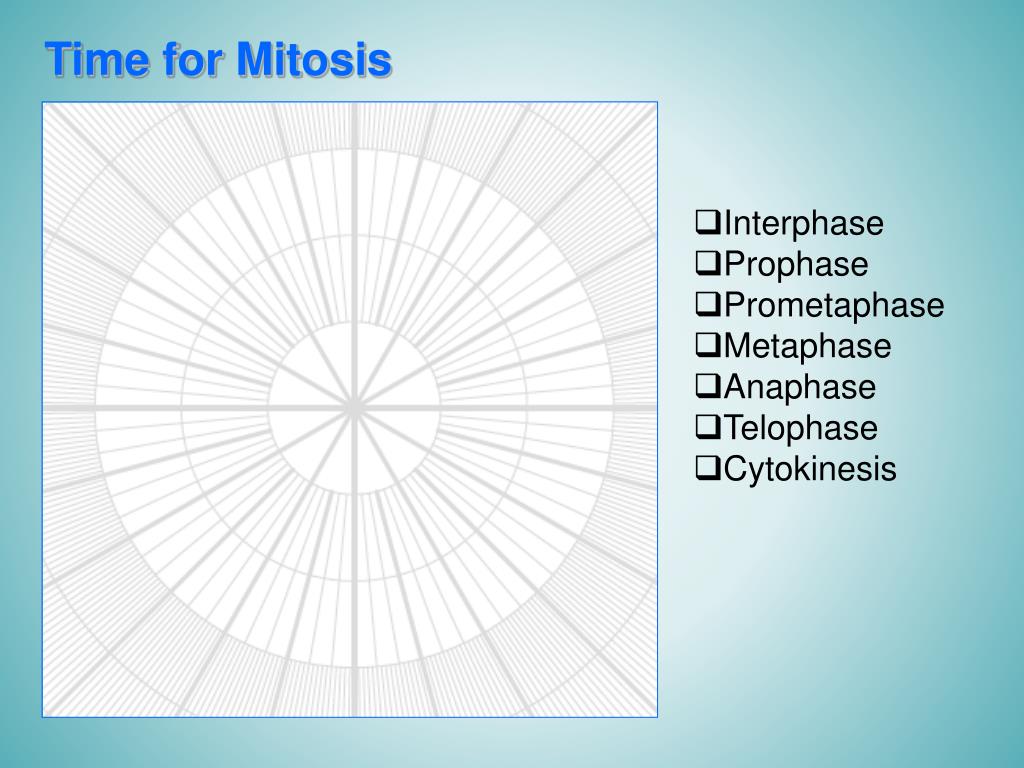 Time for Mitosis

❑Interphase
❑Prophase
❑Prometaphase
❑Metaphase
❑Anaphase
❑Telophase
❑Cytokinesis